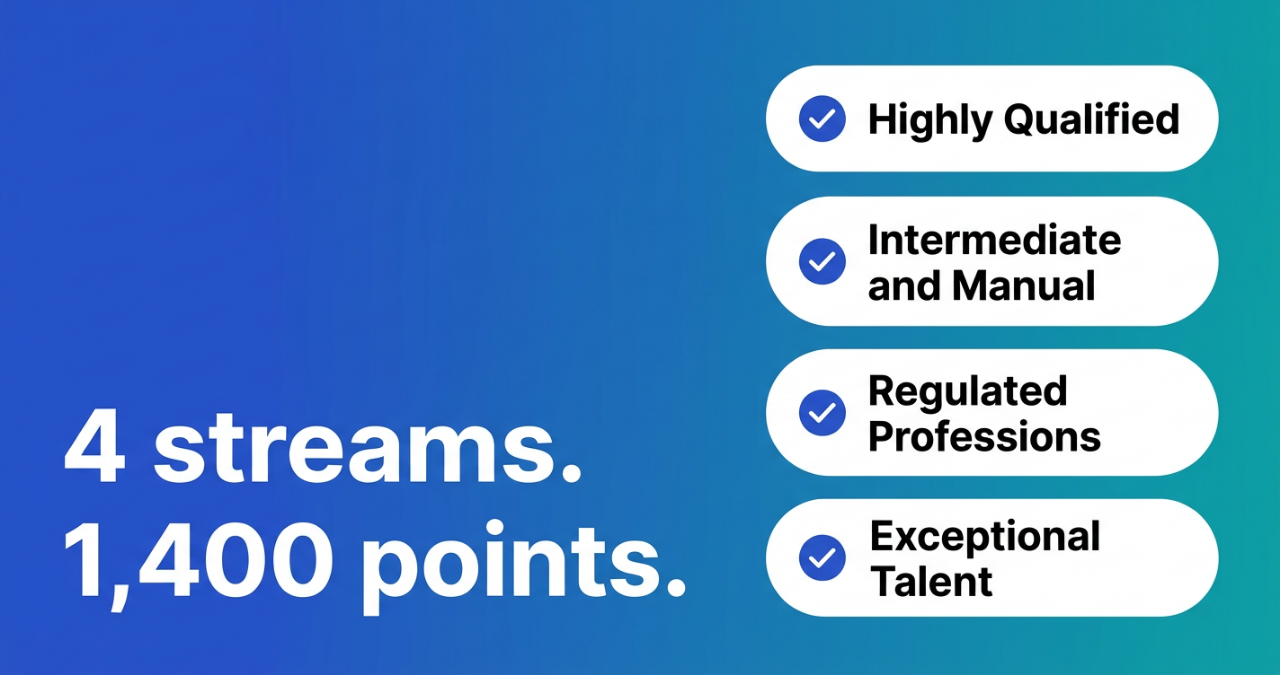 4 streams.
1,400 points.

Highly Qualified

Intermediate and Manual

Regulated Professions

Exceptional Talent